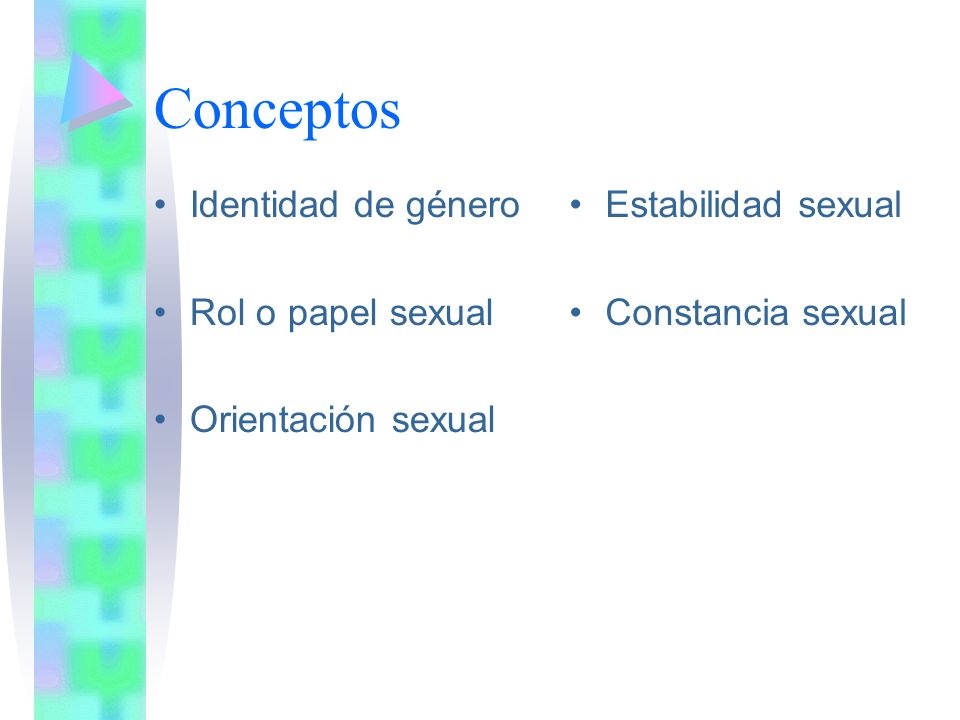 Conceptos

• Identidad de género

• Rol o papel sexual

• Orientación sexual

• Estabilidad sexual

• Constancia sexual